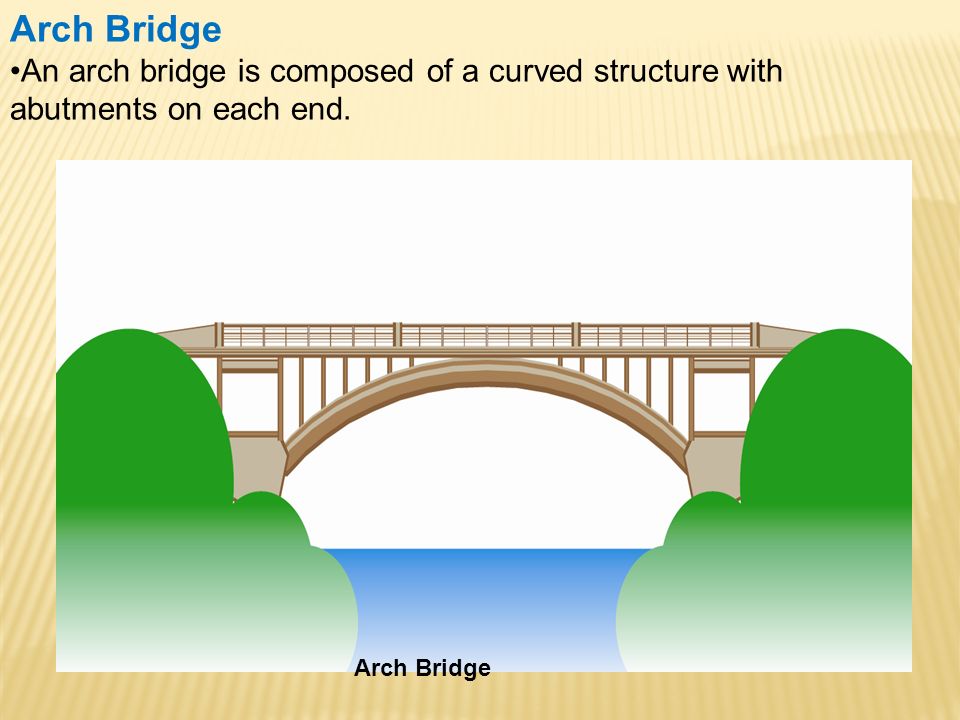 Arch Bridge

•An arch bridge is composed of a curved structure with abutments on each end.

Arch Bridge